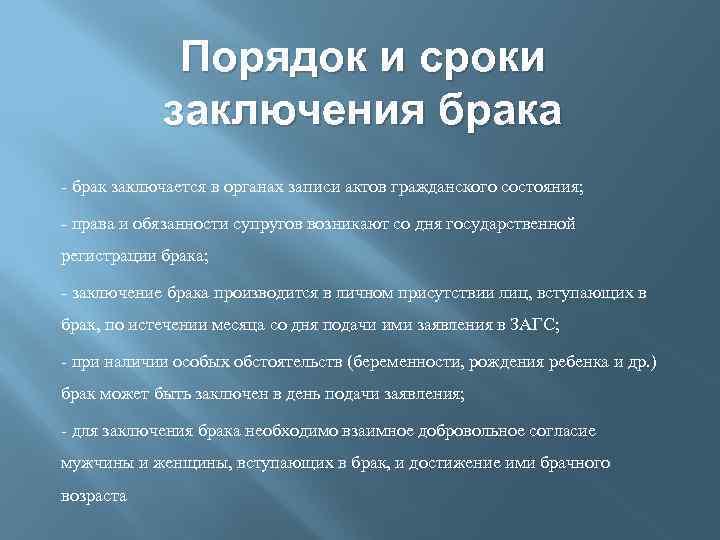 Порядок и сроки заключения брака

- брак заключается в органах записи актов гражданского состояния;

- права и обязанности супругов возникают со дня государственной регистрации брака;

- заключение брака производится в личном присутствии лиц, вступающих в брак, по истечении месяца со дня подачи ими заявления в ЗАГС;

- при наличии особых обстоятельств (беременности, рождения ребенка и др.) брак может быть заключен в день подачи заявления;

- для заключения брака необходимо взаимное добровольное согласие мужчины и женщины, вступающих в брак, и достижение ими брачного возраста